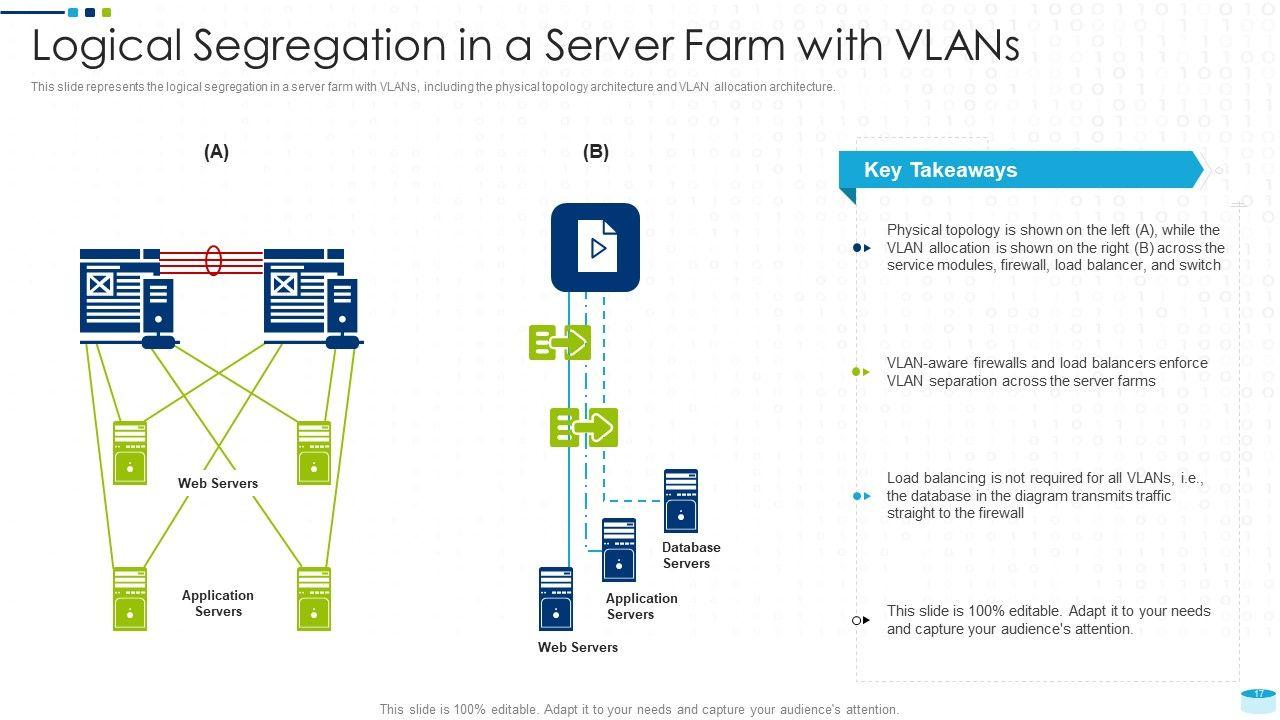 Logical Segregation in a Server Farm with VLANs

This slide represents the logical segregation in a server farm with VLANs, including the physical topology architecture and VLAN allocation architecture.

(A)

Web Servers

Application Servers

(B)

Database Servers

Application Servers

Web Servers

Key Takeaways

Physical topology is shown on the left (A), while the VLAN allocation is shown on the right (B) across the service modules, firewall, load balancer, and switch

VLAN-aware firewalls and load balancers enforce VLAN separation across the server farms

Load balancing is not required for all VLANs, i.e., the database in the diagram transmits traffic straight to the firewall

This slide is 100% editable. Adapt it to your needs and capture your audience's attention.

This slide is 100% editable. Adapt it to your needs and capture your audience's attention.

17